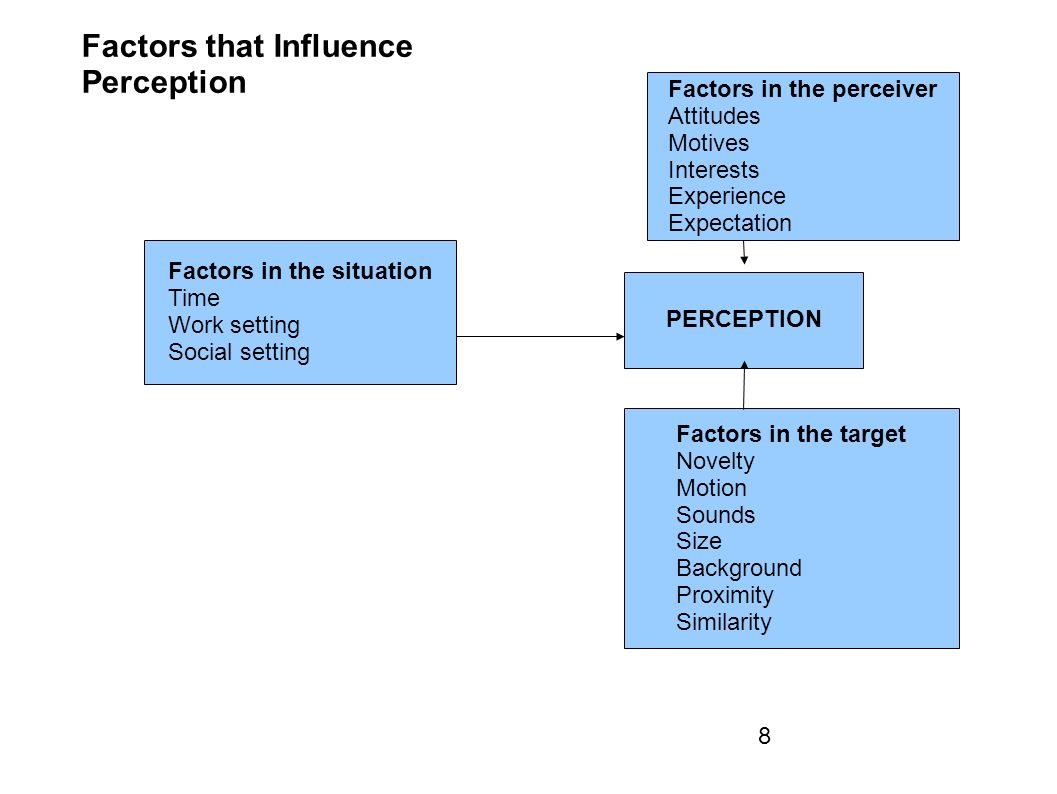 Factors that Influence Perception

Factors in the perceiver
Attitudes
Motives
Interests
Experience
Expectation

Factors in the situation
Time
Work setting
Social setting

PERCEPTION

Factors in the target
Novelty
Motion
Sounds
Size
Background
Proximity
Similarity

8